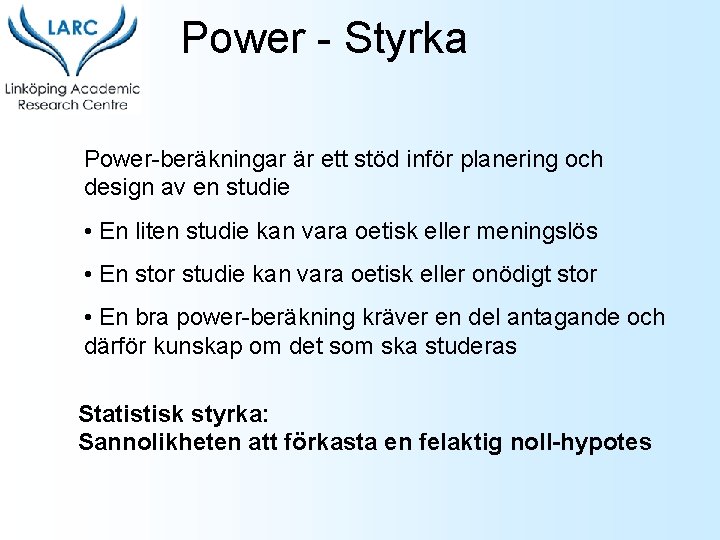 LARC
Linköping Academic Research Centre

Power - Styrka

Power-beräkningar är ett stöd inför planering och design av en studie

• En liten studie kan vara oetisk eller meningslös

• En stor studie kan vara oetisk eller onödigt stor

• En bra power-beräkning kräver en del antagande och därför kunskap om det som ska studeras

Statistisk styrka:
Sannolikheten att förkasta en felaktig noll-hypotes